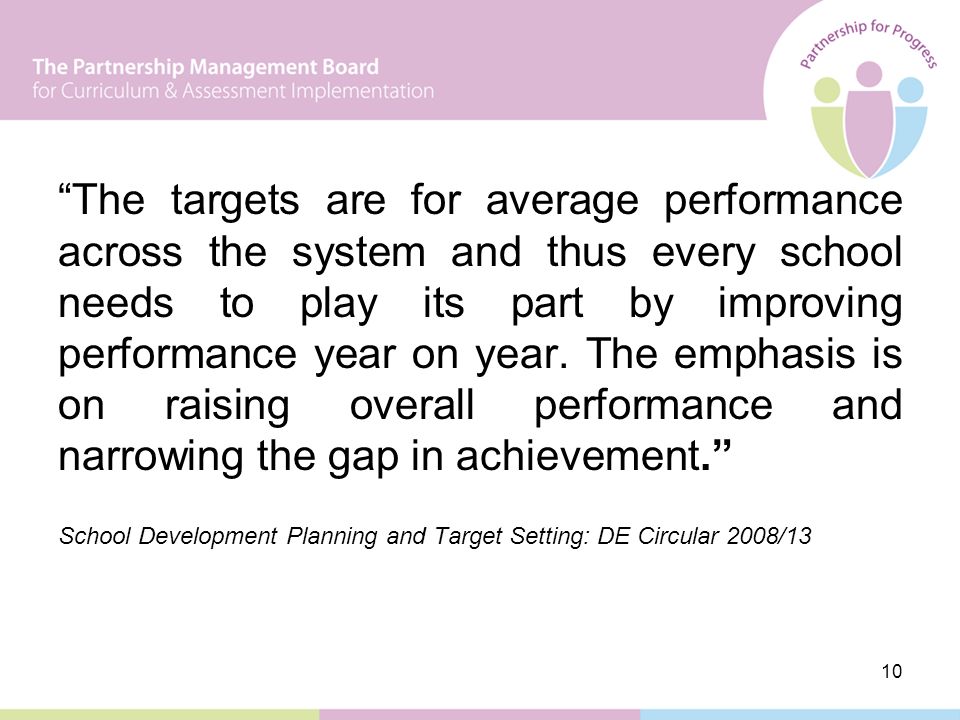 The Partnership Management Board
for Curriculum & Assessment Implementation

Partnership for Progress

“The targets are for average performance across the system and thus every school needs to play its part by improving performance year on year. The emphasis is on raising overall performance and narrowing the gap in achievement.”

School Development Planning and Target Setting: DE Circular 2008/13

10